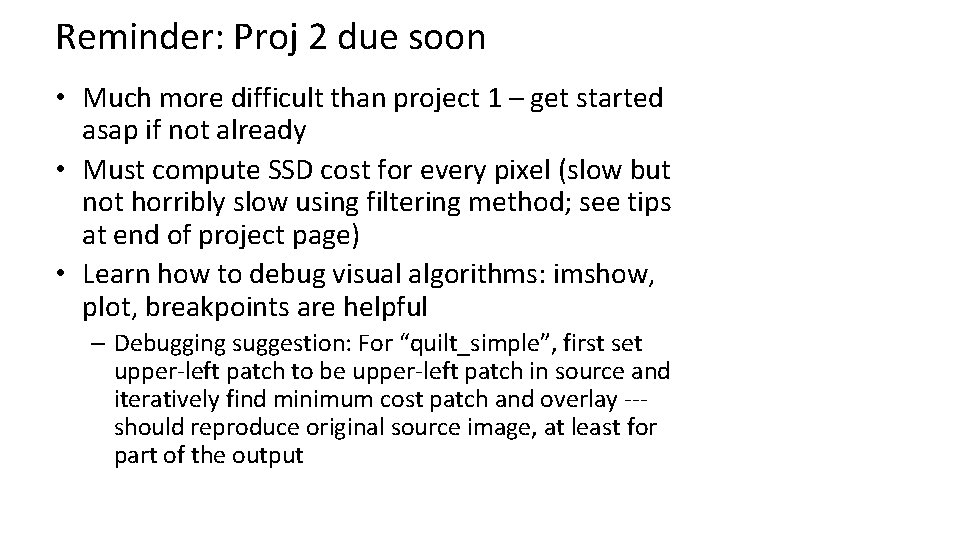 Reminder: Proj 2 due soon

• Much more difficult than project 1 – get started asap if not already
• Must compute SSD cost for every pixel (slow but not horribly slow using filtering method; see tips at end of project page)
• Learn how to debug visual algorithms: imshow, plot, breakpoints are helpful
– Debugging suggestion: For “quilt_simple”, first set upper-left patch to be upper-left patch in source and iteratively find minimum cost patch and overlay --- should reproduce original source image, at least for part of the output